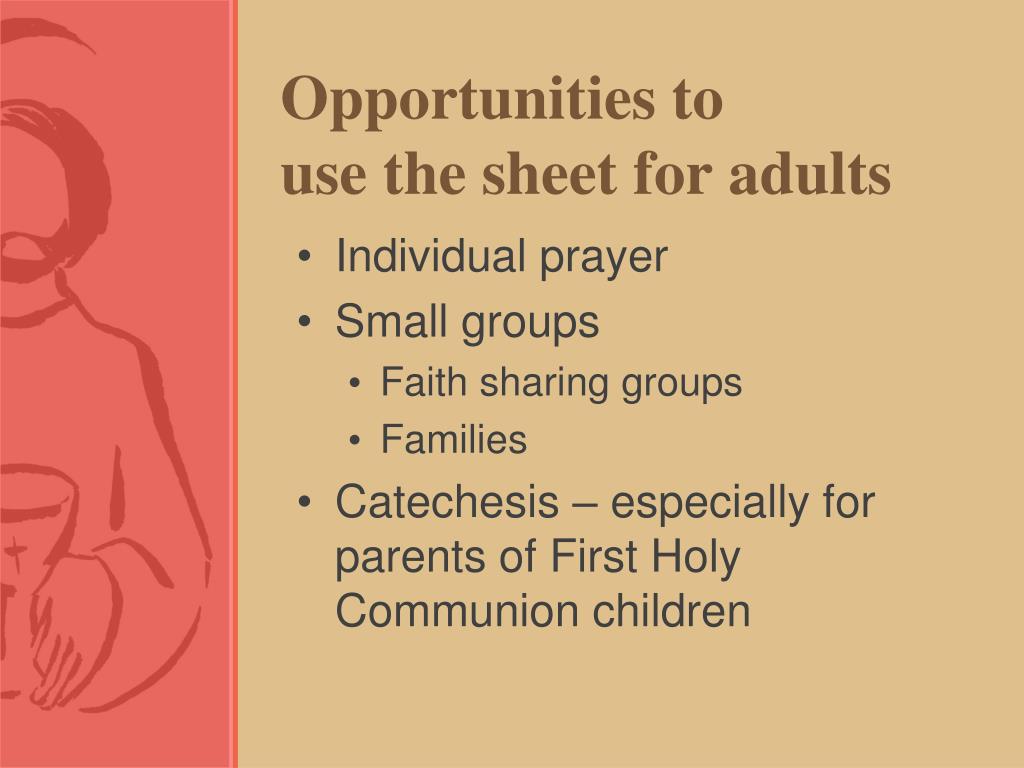 Opportunities to
use the sheet for adults

• Individual prayer
• Small groups
  • Faith sharing groups
  • Families
• Catechesis – especially for parents of First Holy Communion children